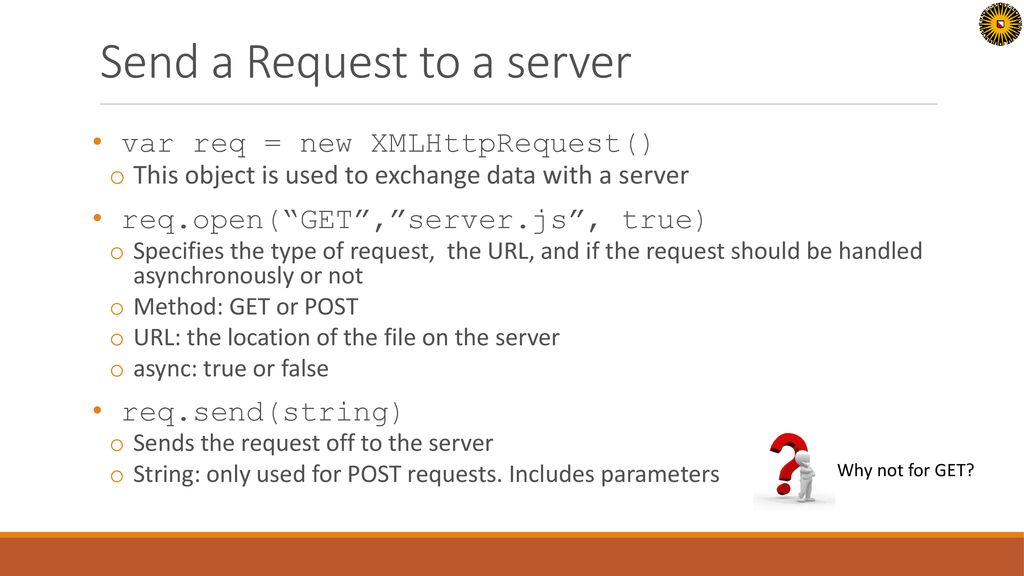 Send a Request to a server

• var req = new XMLHttpRequest()
o This object is used to exchange data with a server

• req.open(“GET”,”server.js”, true)
o Specifies the type of request, the URL, and if the request should be handled asynchronously or not
o Method: GET or POST
o URL: the location of the file on the server
o async: true or false

• req.send(string)
o Sends the request off to the server
o String: only used for POST requests. Includes parameters

Why not for GET?